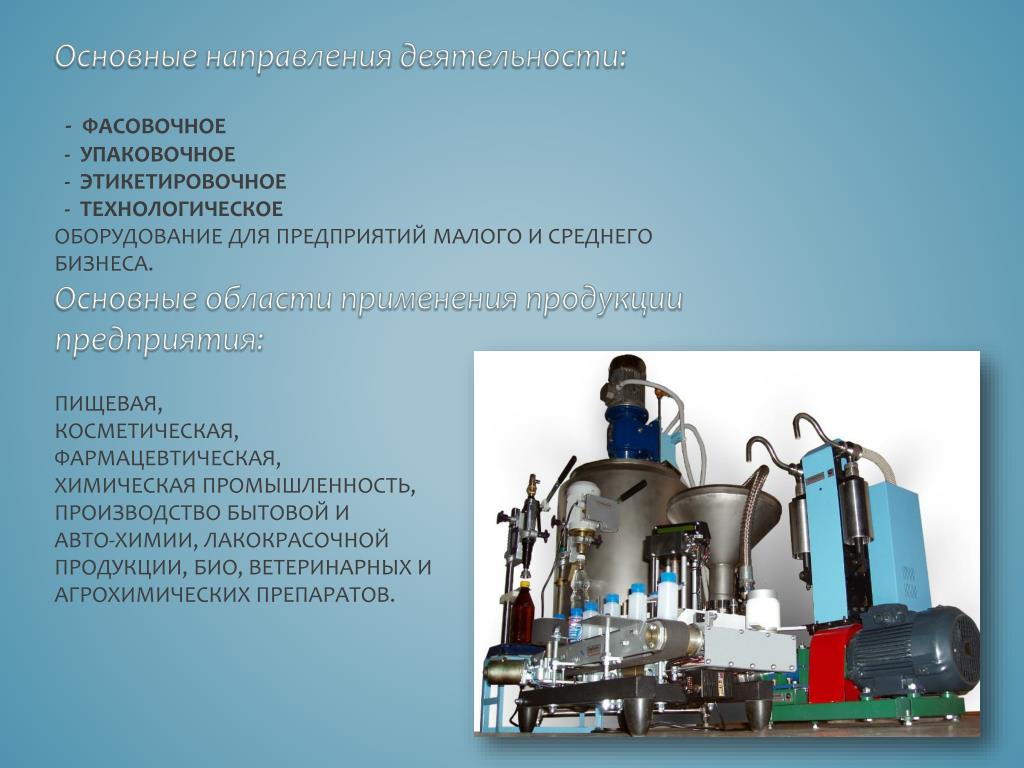 Основные направления деятельности:

- ФАСОВОЧНОЕ
- УПАКОВОЧНОЕ
- ЭТИКЕТИРОВОЧНОЕ
- ТЕХНОЛОГИЧЕСКОЕ
ОБОРУДОВАНИЕ ДЛЯ ПРЕДПРИЯТИЙ МАЛОГО И СРЕДНЕГО БИЗНЕСА.

Основные области применения продукции предприятия:

ПИЩЕВАЯ,
КОСМЕТИЧЕСКАЯ,
ФАРМАЦЕВТИЧЕСКАЯ,
ХИМИЧЕСКАЯ ПРОМЫШЛЕННОСТЬ,
ПРОИЗВОДСТВО БЫТОВОЙ И АВТО-ХИМИИ, ЛАКОКРАСОЧНОЙ ПРОДУКЦИИ, БИО, ВЕТЕРИНАРНЫХ И АГРОХИМИЧЕСКИХ ПРЕПАРАТОВ.